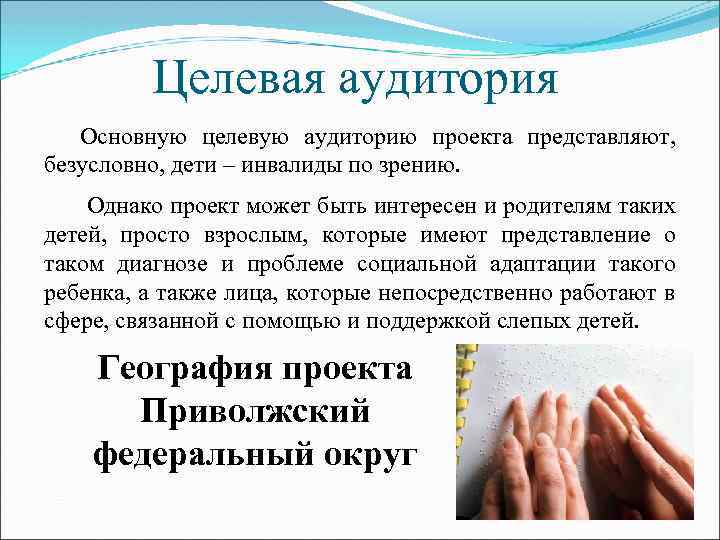 Целевая аудитория

Основную целевую аудиторию проекта представляют, безусловно, дети – инвалиды по зрению.

Однако проект может быть интересен и родителям таких детей, просто взрослым, которые имеют представление о таком диагнозе и проблеме социальной адаптации такого ребенка, а также лица, которые непосредственно работают в сфере, связанной с помощью и поддержкой слепых детей.

География проекта
Приволжский
федеральный округ